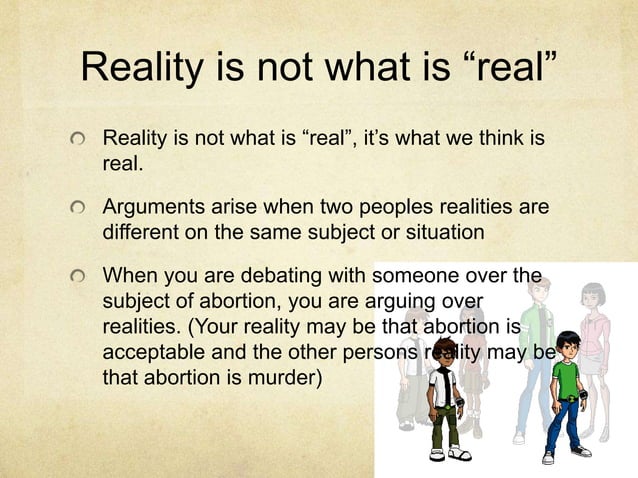 Reality is not what is “real”

Reality is not what is “real”, it’s what we think is real.

Arguments arise when two peoples realities are different on the same subject or situation

When you are debating with someone over the subject of abortion, you are arguing over realities. (Your reality may be that abortion is acceptable and the other persons reality may be that abortion is murder)